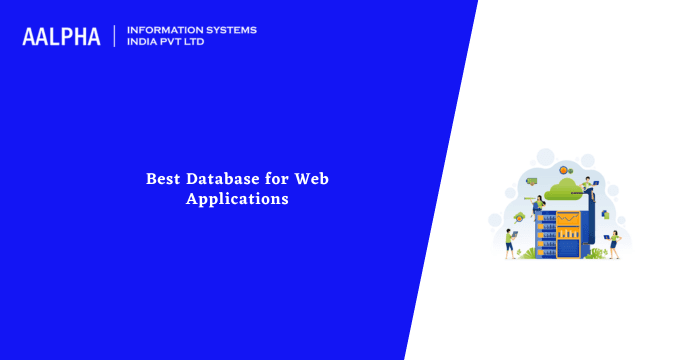 AALPHA | INFORMATION SYSTEMS INDIA PVT LTD

Best Database for Web Applications